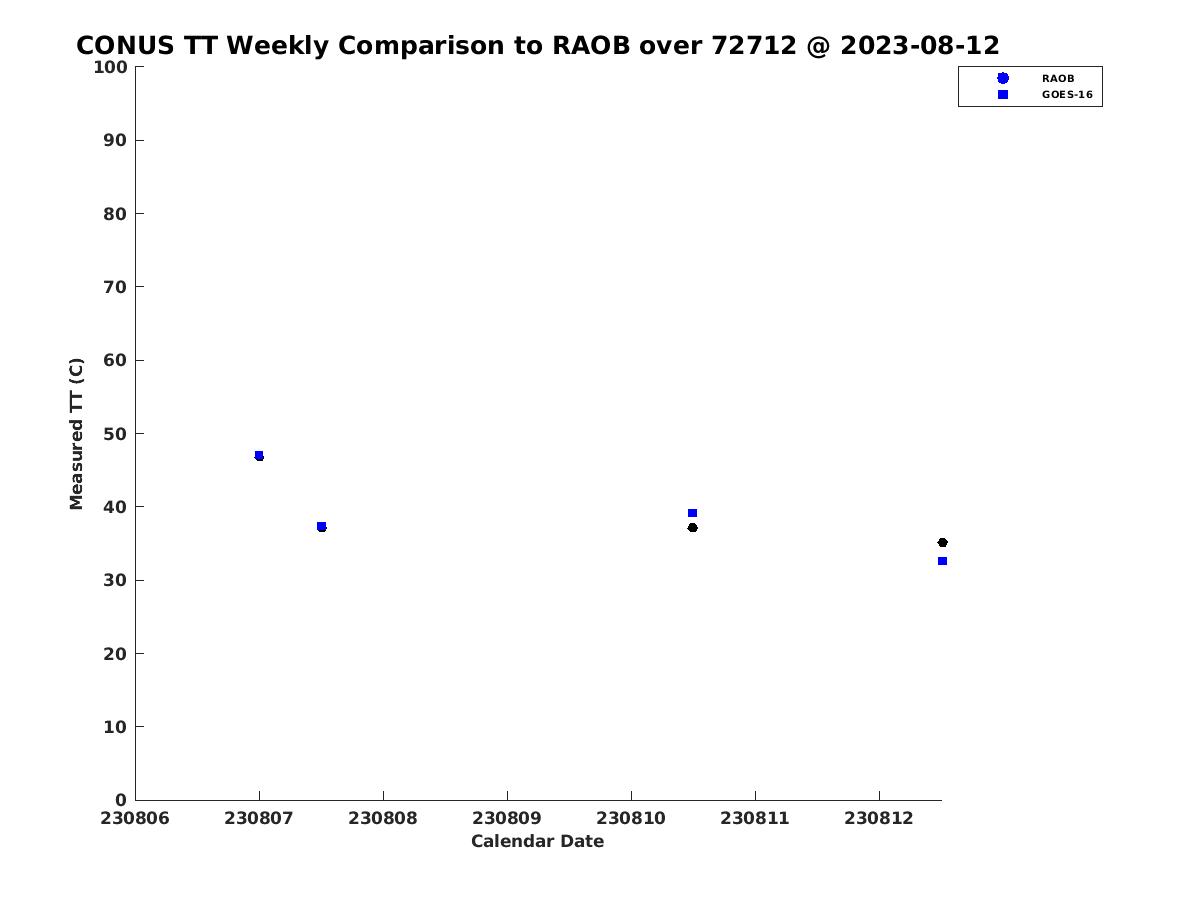 CONUS TT Weekly Comparison to RAOB over 72712 @ 2023-08-12

RAOB
GOES-16

Measured TT (C)

100
90
80
70
60
50
40
30
20
10
0

230806
230807
230808
230809
230810
230811
230812

Calendar Date